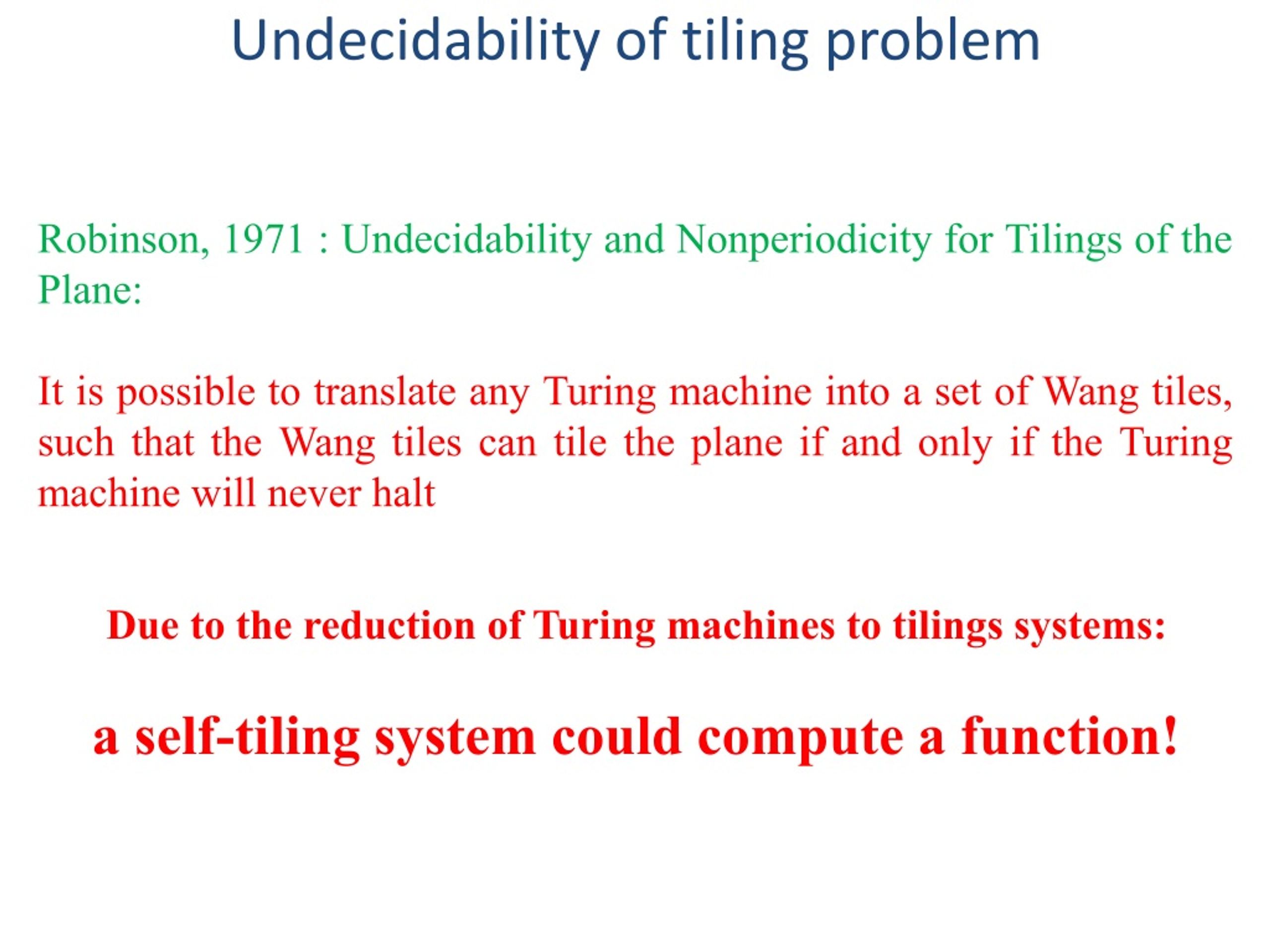 Undecidability of tiling problem

Robinson, 1971 : Undecidability and Nonperiodicity for Tilings of the Plane:

It is possible to translate any Turing machine into a set of Wang tiles, such that the Wang tiles can tile the plane if and only if the Turing machine will never halt

Due to the reduction of Turing machines to tilings systems:

a self-tiling system could compute a function!